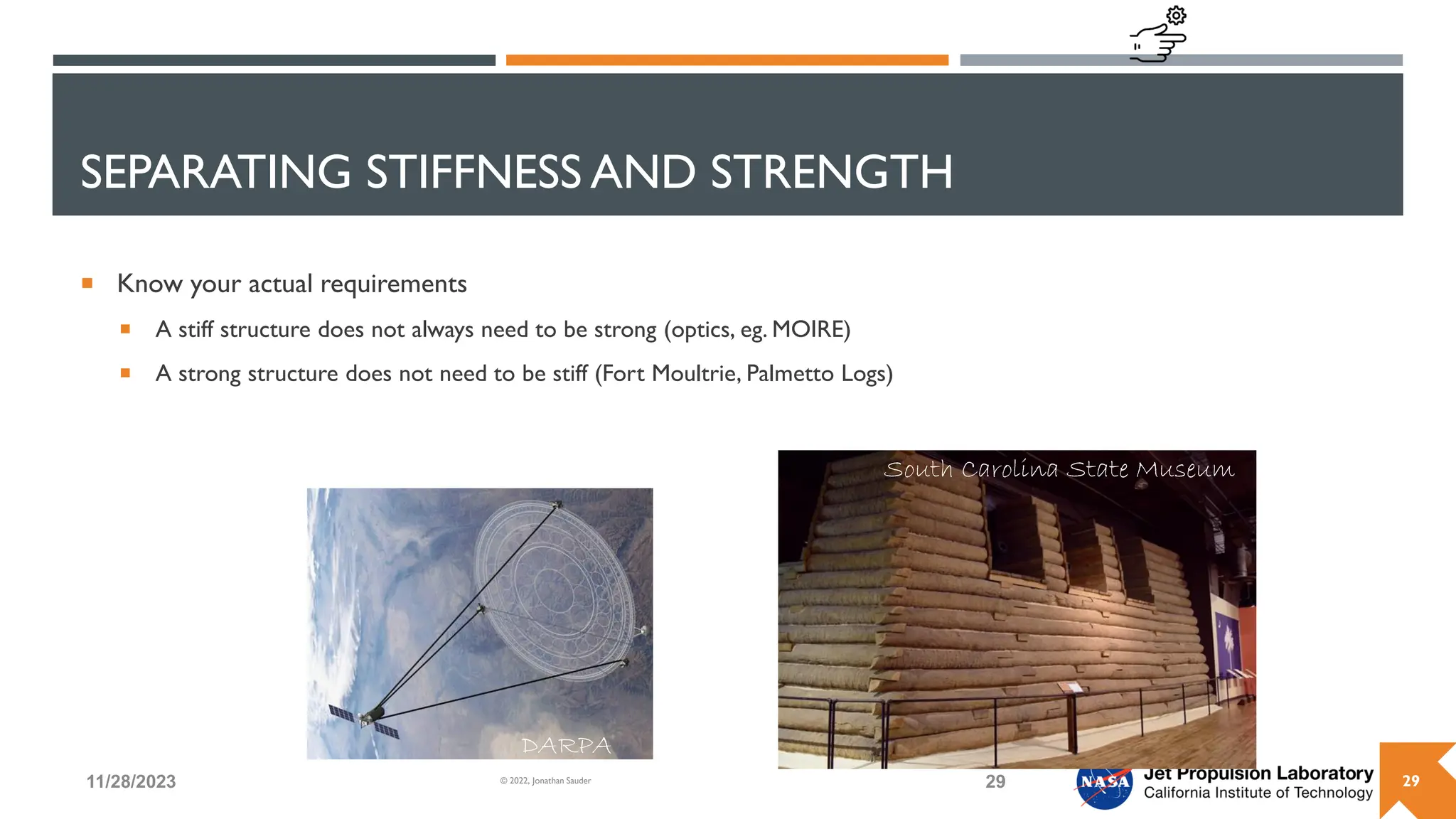 SEPARATING STIFFNESS AND STRENGTH

Know your actual requirements

A stiff structure does not always need to be strong (optics, eg. MOIRE)

A strong structure does not need to be stiff (Fort Moultrie, Palmetto Logs)

DARPA

South Carolina State Museum

11/28/2023

© 2022, Jonathan Sauder

29

NASA

Jet Propulsion Laboratory
California Institute of Technology

29